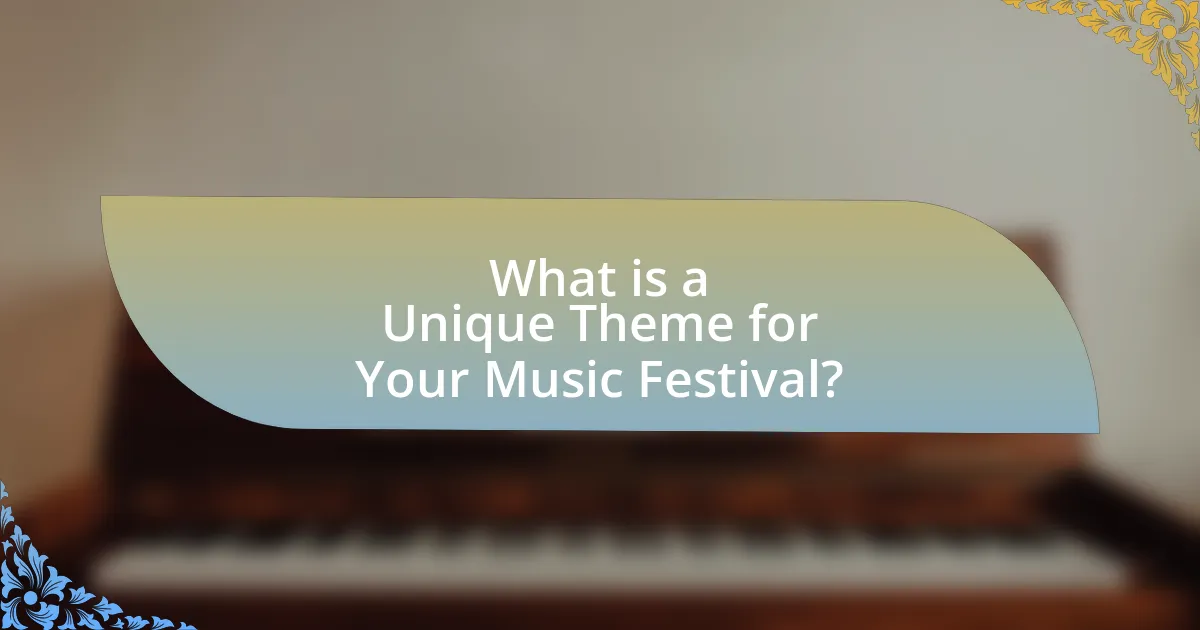 What is a Unique Theme for Your Music Festival?